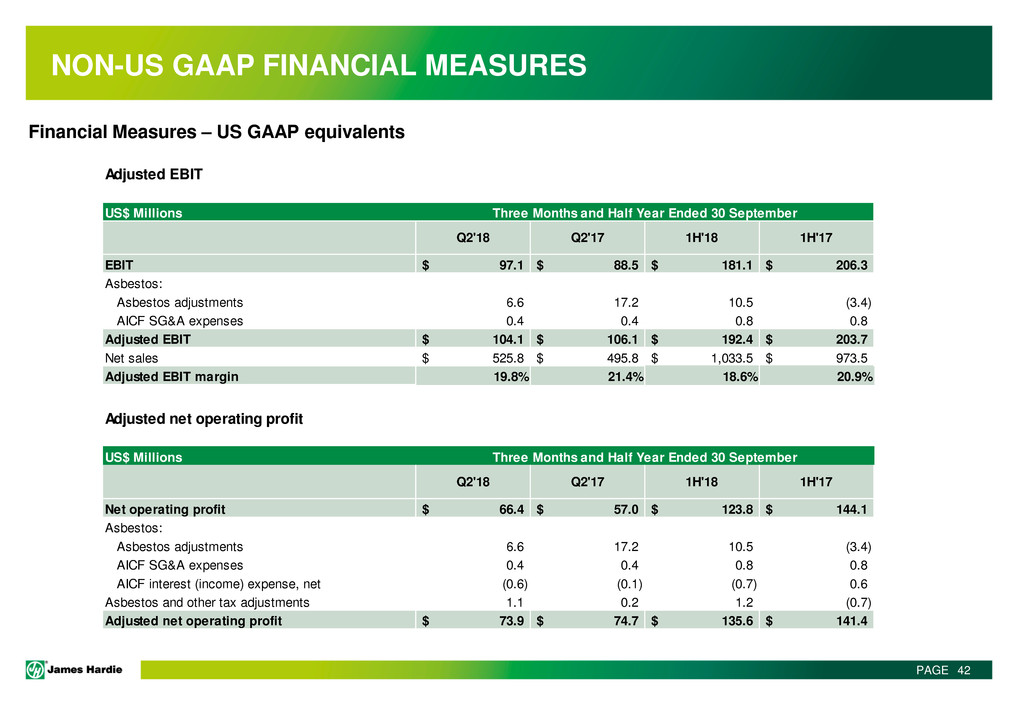 NON-US GAAP FINANCIAL MEASURES

Financial Measures – US GAAP equivalents

Adjusted EBIT

| US$ Millions | Three Months and Half Year Ended 30 September | | | |
|---|---|---|---|---|
| | Q2'18 | Q2'17 | 1H'18 | 1H'17 |
| EBIT | $ 97.1 | $ 88.5 | $ 181.1 | $ 206.3 |
| Asbestos: | | | | |
| Asbestos adjustments | 6.6 | 17.2 | 10.5 | (3.4) |
| AICF SG&A expenses | 0.4 | 0.4 | 0.8 | 0.8 |
| Adjusted EBIT | $ 104.1 | $ 106.1 | $ 192.4 | $ 203.7 |
| Net sales | $ 525.8 | $ 495.8 | $ 1,033.5 | $ 973.5 |
| Adjusted EBIT margin | 19.8% | 21.4% | 18.6% | 20.9% |

Adjusted net operating profit

| US$ Millions | Three Months and Half Year Ended 30 September | | | |
|---|---|---|---|---|
| | Q2'18 | Q2'17 | 1H'18 | 1H'17 |
| Net operating profit | $ 66.4 | $ 57.0 | $ 123.8 | $ 144.1 |
| Asbestos: | | | | |
| Asbestos adjustments | 6.6 | 17.2 | 10.5 | (3.4) |
| AICF SG&A expenses | 0.4 | 0.4 | 0.8 | 0.8 |
| AICF interest (income) expense, net | (0.6) | (0.1) | (0.7) | 0.6 |
| Asbestos and other tax adjustments | 1.1 | 0.2 | 1.2 | (0.7) |
| Adjusted net operating profit | $ 73.9 | $ 74.7 | $ 135.6 | $ 141.4 |

James Hardie

PAGE 42